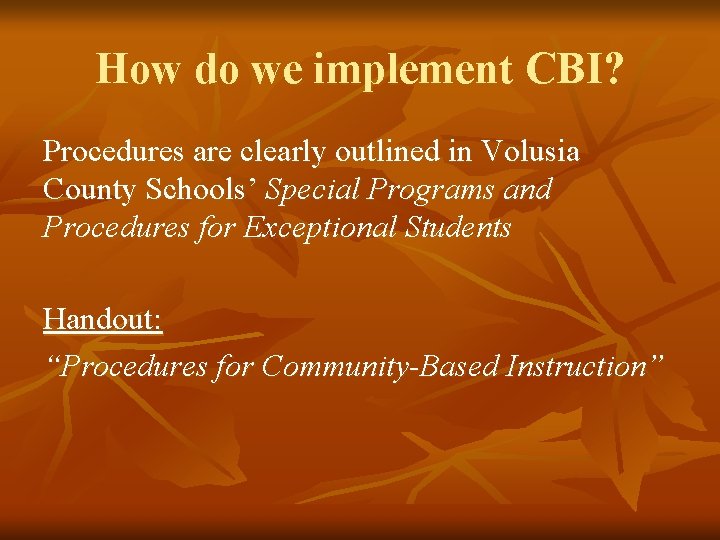 How do we implement CBI?

Procedures are clearly outlined in Volusia County Schools’ Special Programs and Procedures for Exceptional Students

Handout:
“Procedures for Community-Based Instruction”